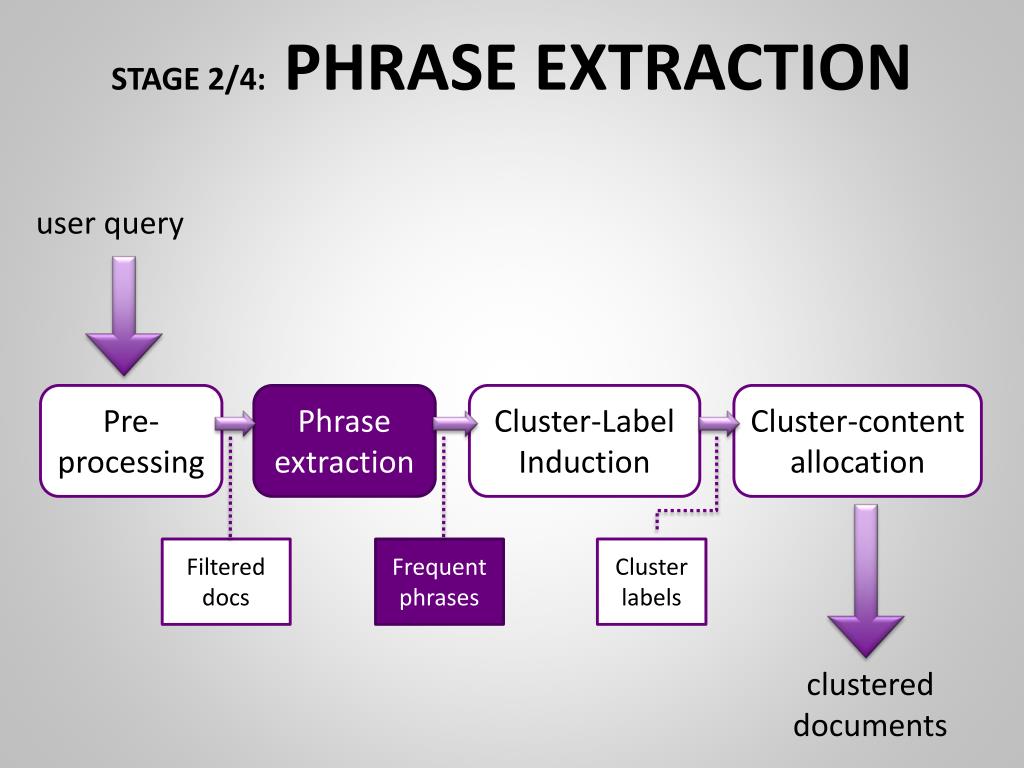 STAGE 2/4: PHRASE EXTRACTION

user query

Pre-processing

Phrase extraction

Cluster-Label Induction

Cluster-content allocation

Filtered docs

Frequent phrases

Cluster labels

clustered documents